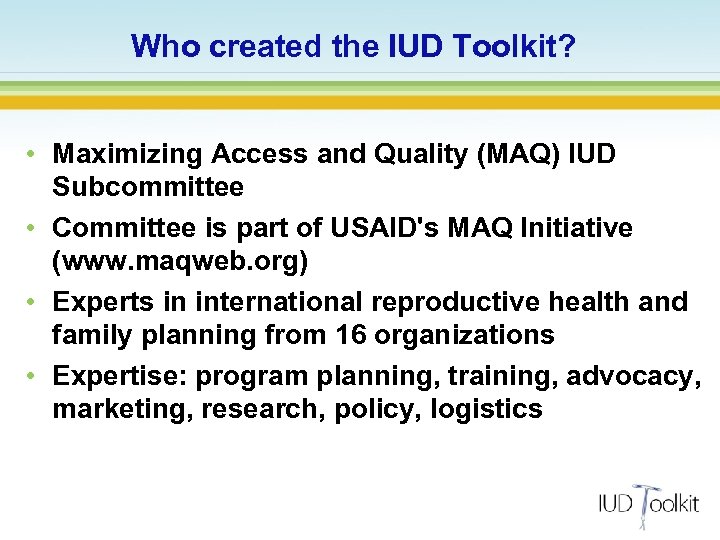 Who created the IUD Toolkit?

• Maximizing Access and Quality (MAQ) IUD Subcommittee
• Committee is part of USAID's MAQ Initiative (www.maqweb.org)
• Experts in international reproductive health and family planning from 16 organizations
• Expertise: program planning, training, advocacy, marketing, research, policy, logistics

IUD Toolkit